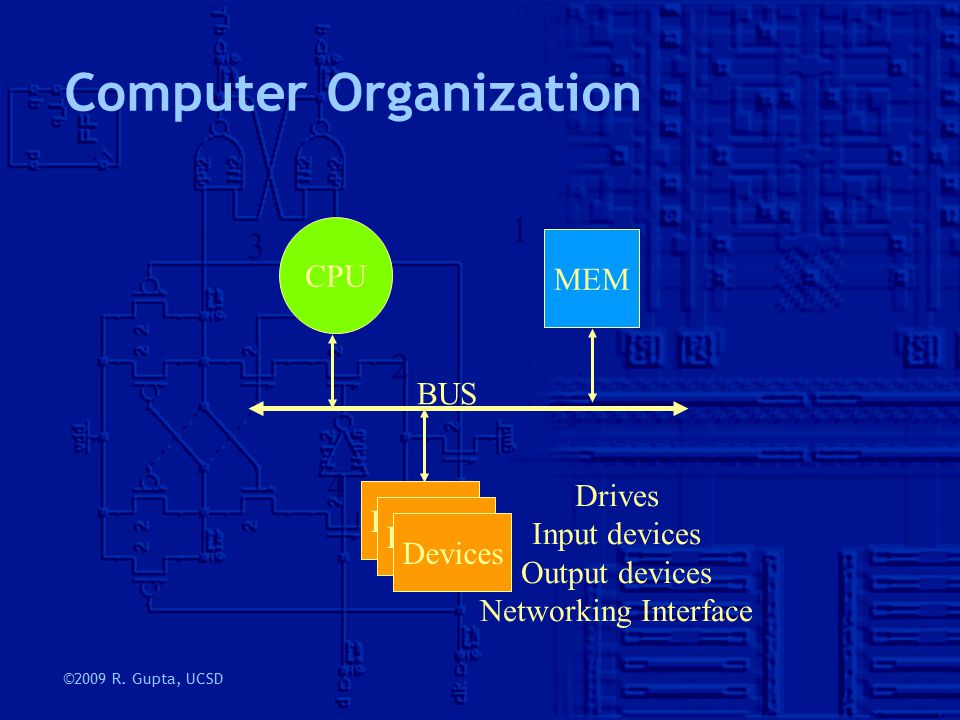 Computer Organization

CPU

MEM

BUS

Devices

Drives
Input devices
Output devices
Networking Interface

©2009 R. Gupta, UCSD